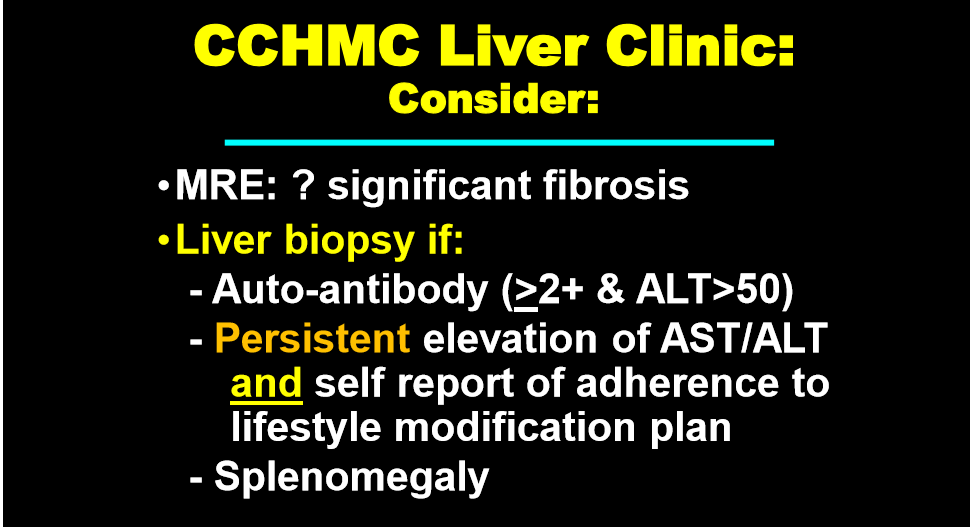 CCHMC Liver Clinic:
Consider:

•MRE: ? significant fibrosis

•Liver biopsy if:

- Auto-antibody ($\geq$2+ & ALT>50)

- Persistent elevation of AST/ALT and self report of adherence to lifestyle modification plan

- Splenomegaly